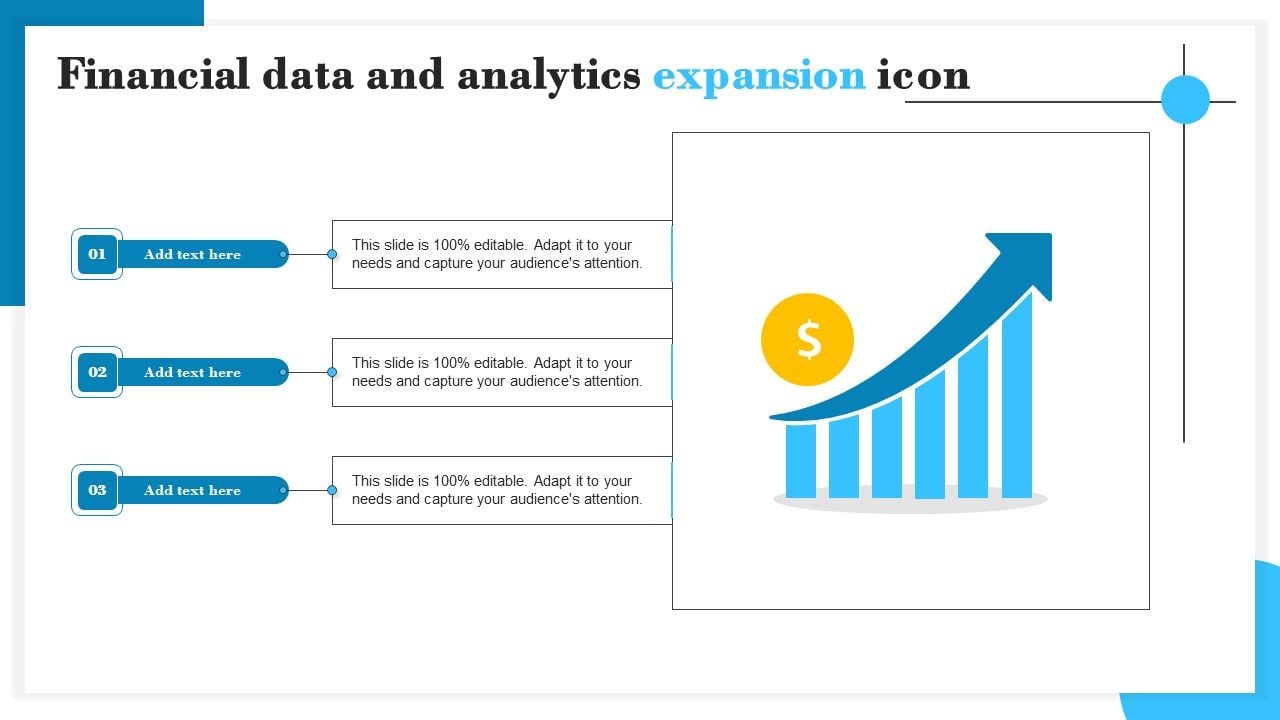 Financial data and analytics expansion icon

01 Add text here

This slide is 100% editable. Adapt it to your needs and capture your audience's attention.

02 Add text here

This slide is 100% editable. Adapt it to your needs and capture your audience's attention.

03 Add text here

This slide is 100% editable. Adapt it to your needs and capture your audience's attention.

$